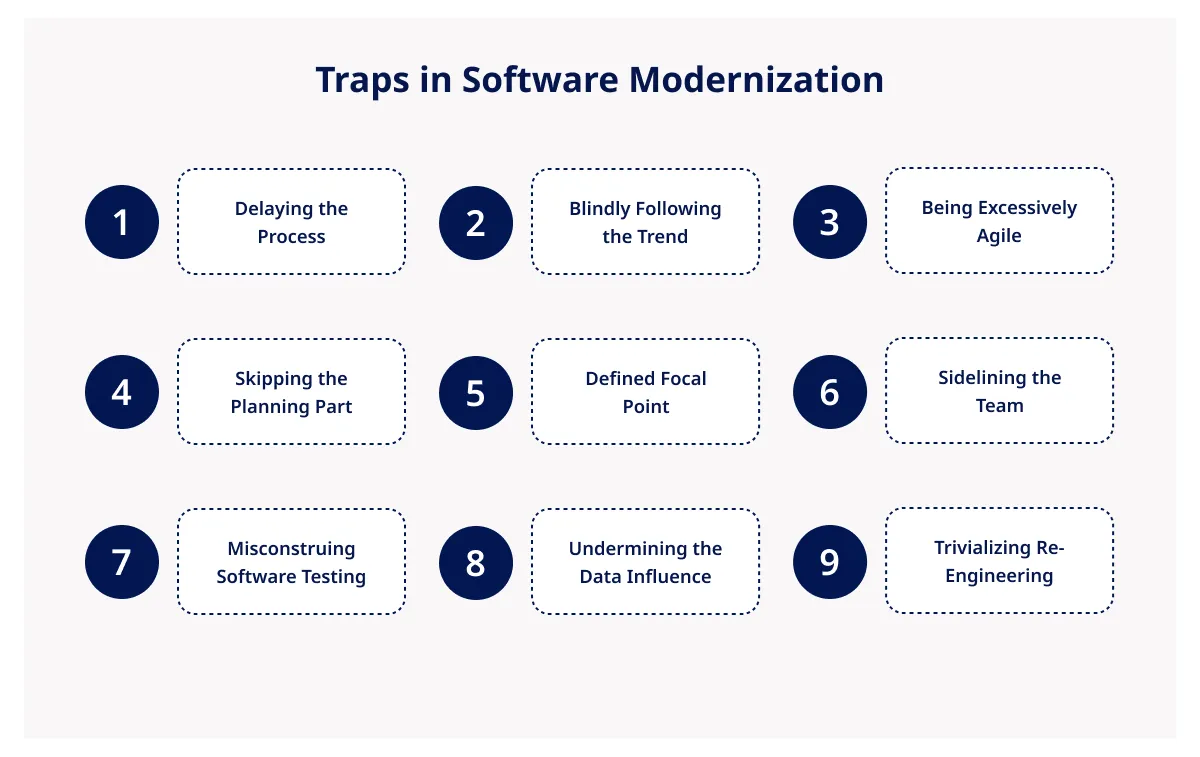 Traps in Software Modernization

1
Delaying the Process

2
Blindly Following the Trend

3
Being Excessively Agile

4
Skipping the Planning Part

5
Defined Focal Point

6
Sidelining the Team

7
Misconstruing Software Testing

8
Undermining the Data Influence

9
Trivializing Re-Engineering